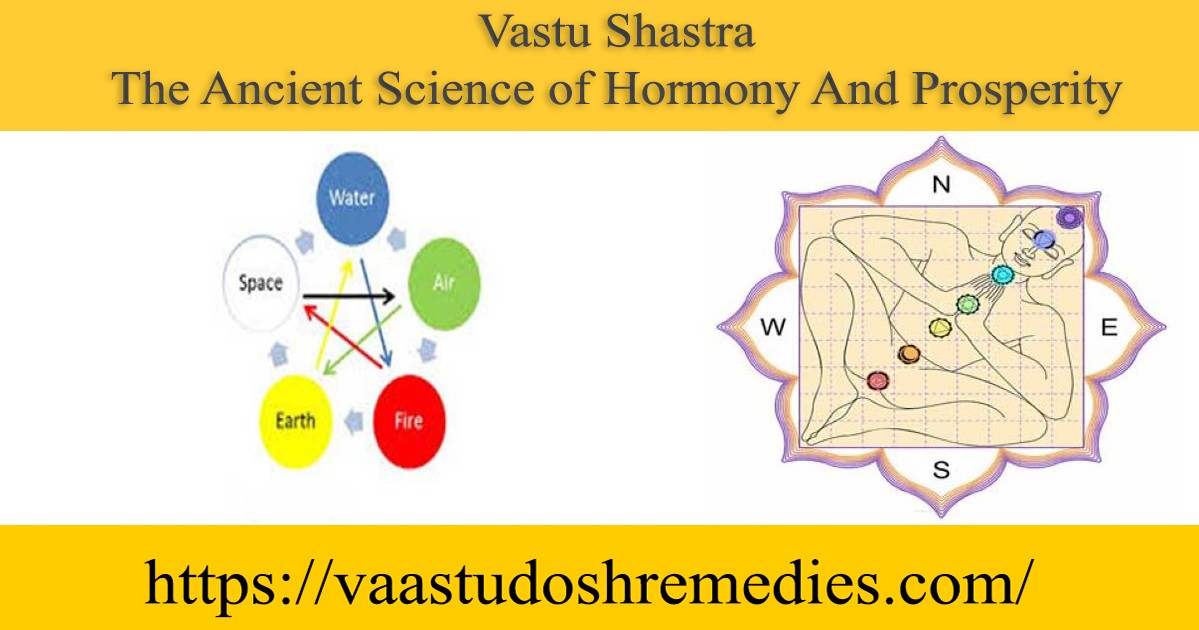 Vastu Shastra
The Ancient Science of Hormony And Prosperity

Water
Space
Air
Earth
Fire

N
W
E
S

https://vaastudoshremedies.com/